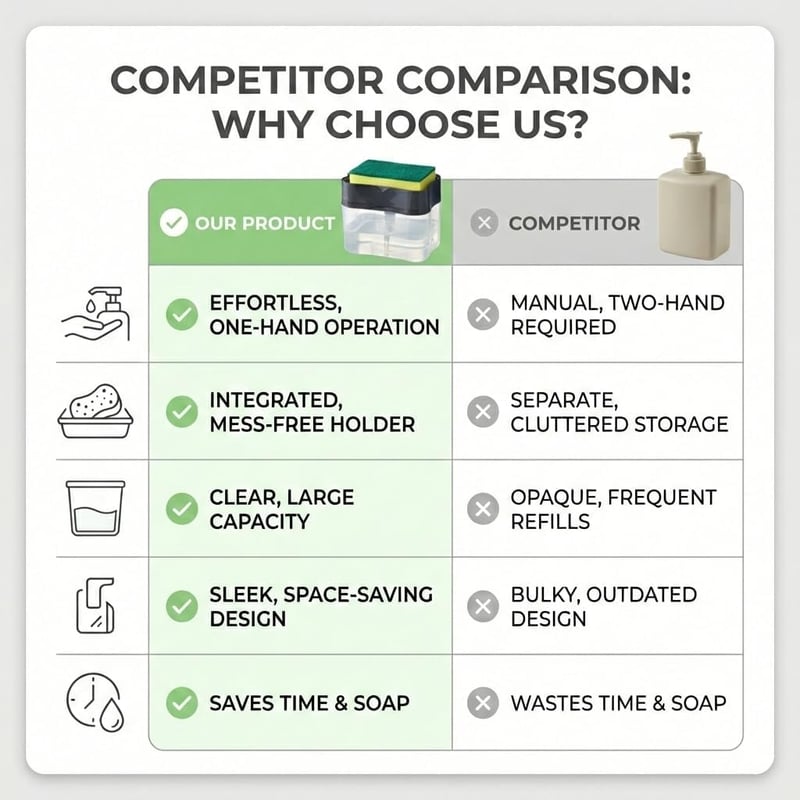 COMPETITOR COMPARISON: WHY CHOOSE US?

| OUR PRODUCT | COMPETITOR |
|---|---|
| EFFORTLESS, ONE-HAND OPERATION | MANUAL, TWO-HAND REQUIRED |
| INTEGRATED, MESS-FREE HOLDER | SEPARATE, CLUTTERED STORAGE |
| CLEAR, LARGE CAPACITY | OPAQUE, FREQUENT REFILLS |
| SLEEK, SPACE-SAVING DESIGN | BULKY, OUTDATED DESIGN |
| SAVES TIME & SOAP | WASTES TIME & SOAP |